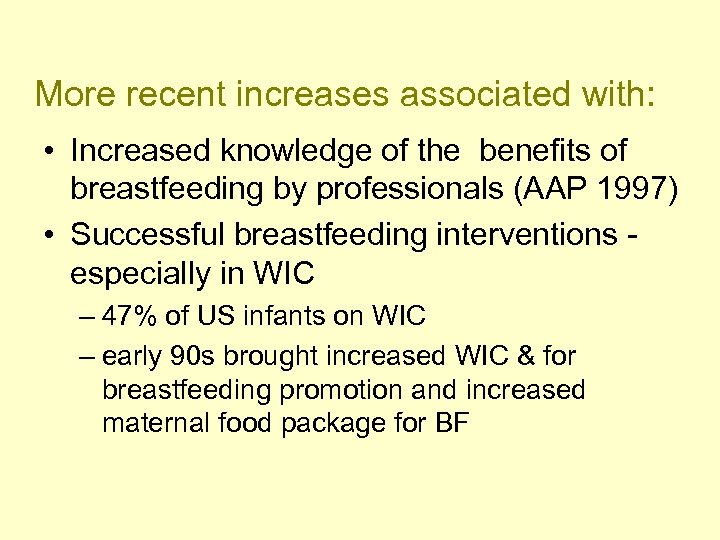 More recent increases associated with:

• Increased knowledge of the benefits of breastfeeding by professionals (AAP 1997)
• Successful breastfeeding interventions - especially in WIC
– 47% of US infants on WIC
– early 90s brought increased WIC & for breastfeeding promotion and increased maternal food package for BF